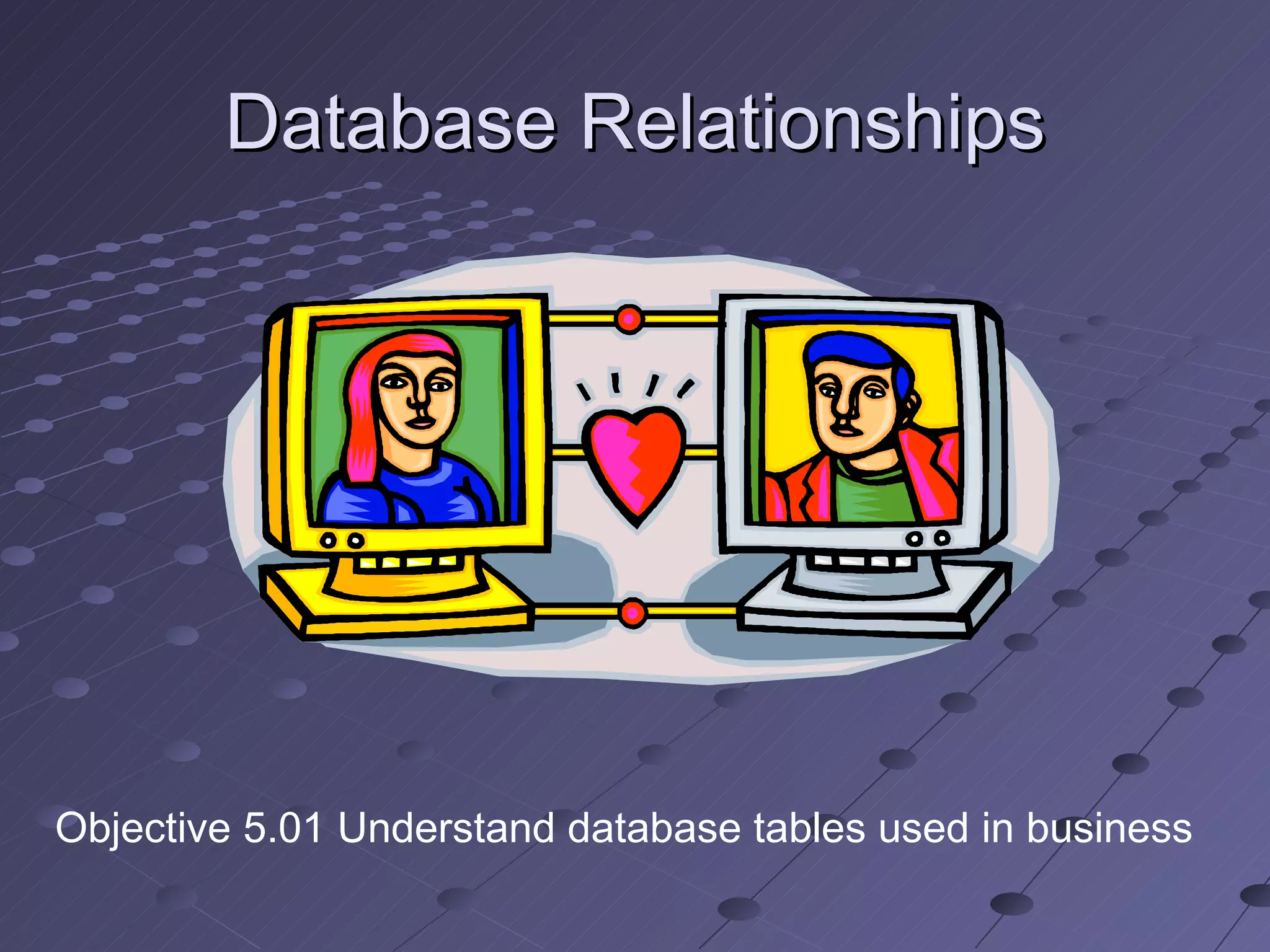 Database Relationships

Objective 5.01 Understand database tables used in business